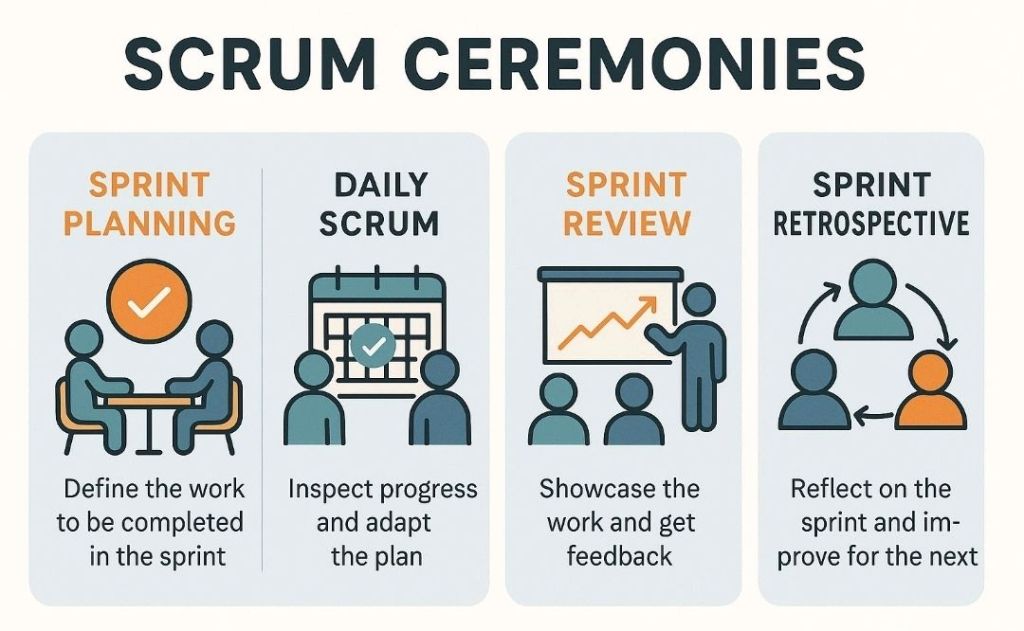 SCRUM CEREMONIES

SPRINT PLANNING

Define the work to be completed in the sprint

DAILY SCRUM

Inspect progress and adapt the plan

SPRINT REVIEW

Showcase the work and get feedback

SPRINT RETROSPECTIVE

Reflect on the sprint and improve for the next